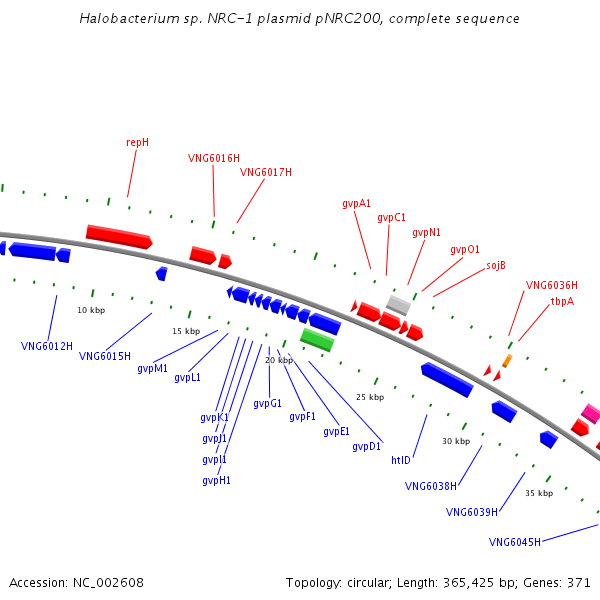 Halobacterium sp. NRC-1 plasmid pNRC200, complete sequence

repH
VNG6016H
VNG6017H
gvpA1
gvpC1
gvpN1
gvpO1
sojB
VNG6036H
tbpA

10 kbp
15 kbp
20 kbp
25 kbp
30 kbp
35 kbp

VNG6012H
VNG6015H
gvpM1
gvpL1
gvpK1
gvpJ1
gvpI1
gvpH1
gvpG1
gvpF1
gvpE1
gvpD1
htlD
VNG6038H
VNG6039H
VNG6045H

Accession: NC_002608
Topology: circular; Length: 365,425 bp; Genes: 371